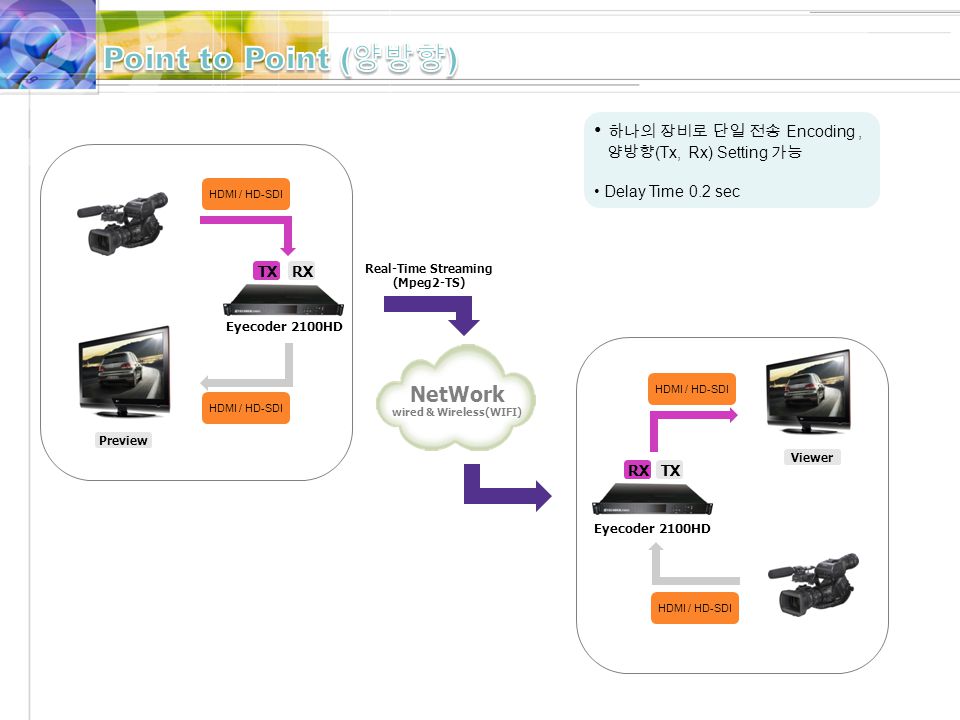 Point to Point (양방향)

• 하나의 장비로 단일 전송 Encoding , 양방향(Tx, Rx) Setting 가능

• Delay Time 0.2 sec

HDMI / HD-SDI

TX RX

Eyecoder 2100HD

HDMI / HD-SDI

Preview

Real-Time Streaming
(Mpeg2-TS)

NetWork
wired & Wireless(WIFI)

HDMI / HD-SDI

Viewer

RX TX

Eyecoder 2100HD

HDMI / HD-SDI